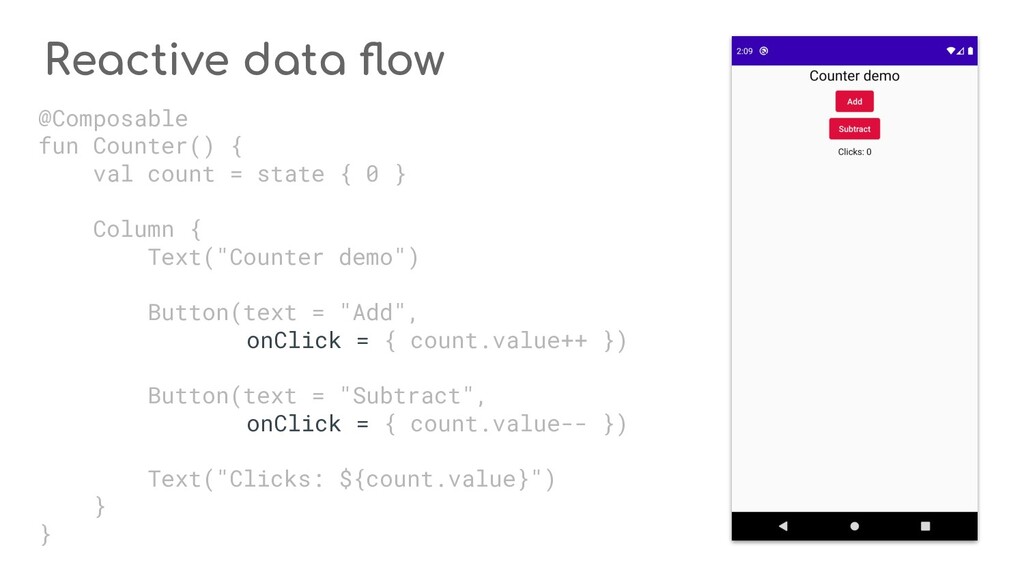 Reactive data flow

@Composable
fun Counter() {
    val count = state { 0 }

    Column {
        Text("Counter demo")

        Button(text = "Add",
               onClick = { count.value++ })

        Button(text = "Subtract",
               onClick = { count.value-- })

        Text("Clicks: ${count.value}")
    }
}

2:09

Counter demo

Add

Subtract

Clicks: 0